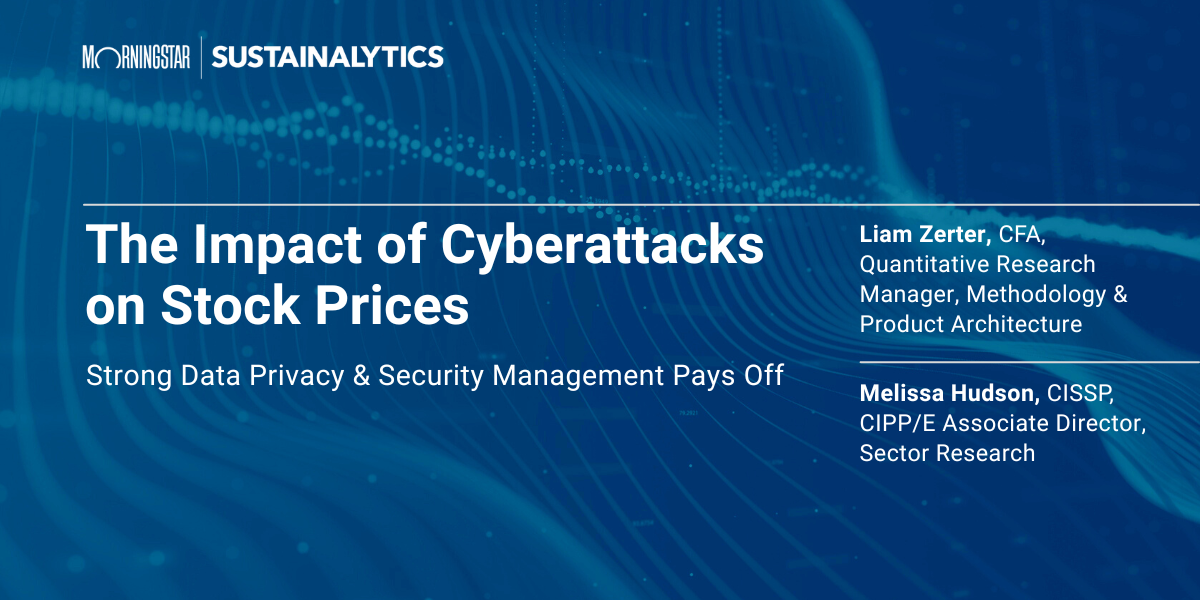 MORNINGSTAR | SUSTAINALYTICS

The Impact of Cyberattacks on Stock Prices

Strong Data Privacy & Security Management Pays Off

Liam Zerter, CFA, Quantitative Research Manager, Methodology & Product Architecture

Melissa Hudson, CISSP, CIPP/E Associate Director, Sector Research